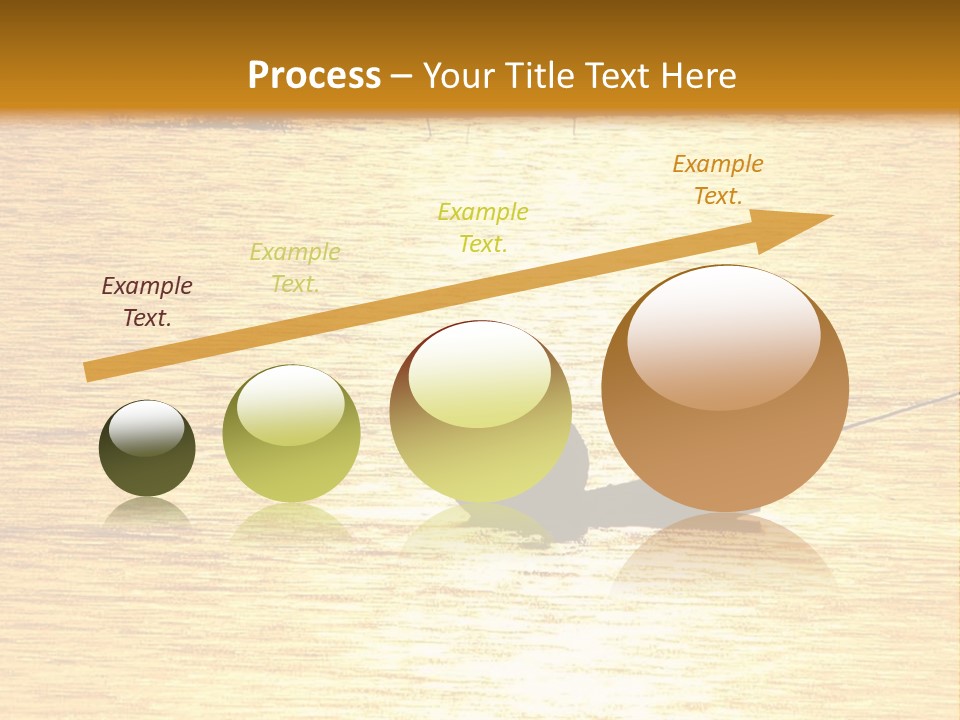 Process – Your Title Text Here

Example Text.

Example Text.

Example Text.

Example Text.